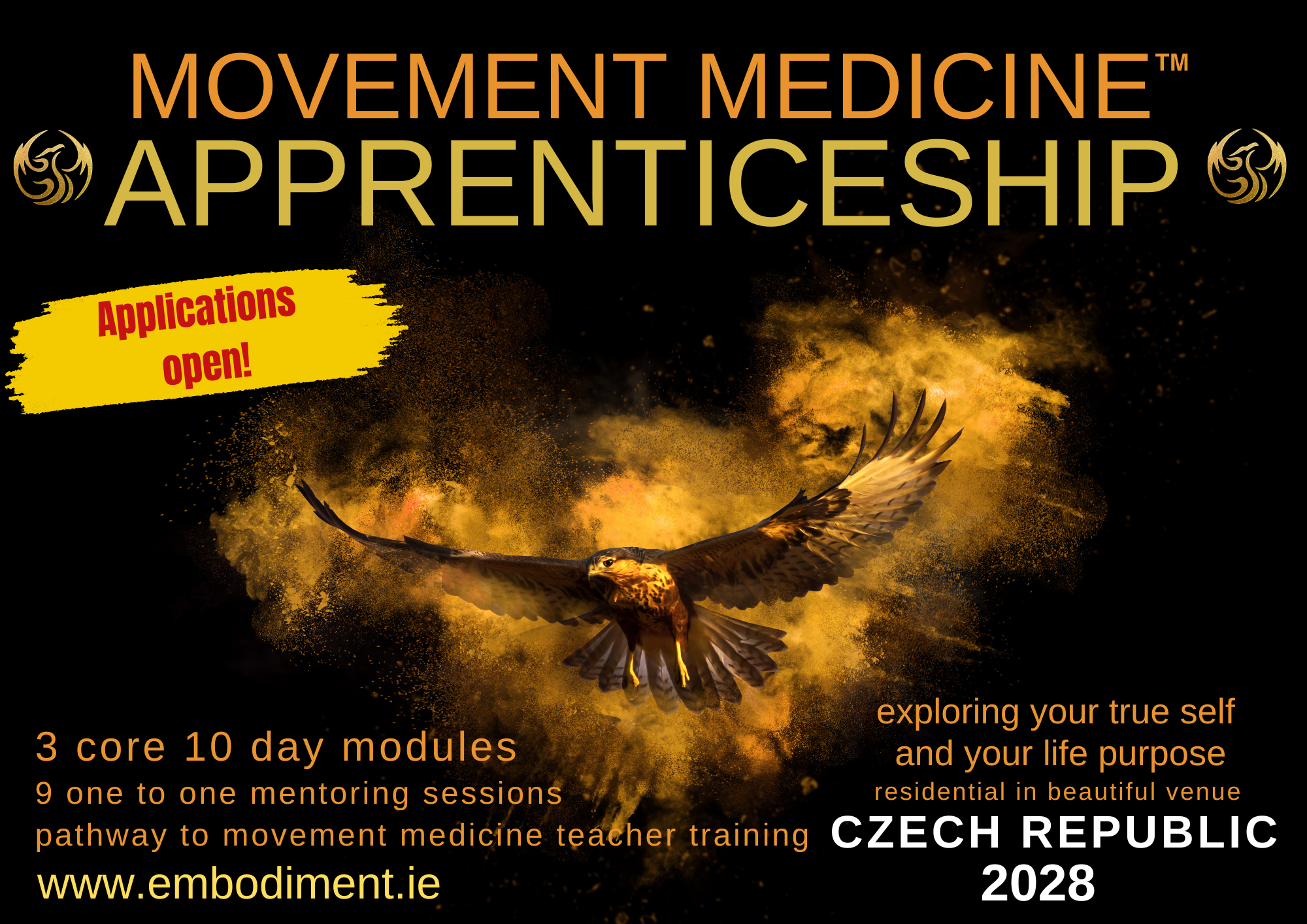 MOVEMENT MEDICINE™
APPRENTICESHIP

Applications open!

3 core 10 day modules
9 one to one mentoring sessions
pathway to movement medicine teacher training
www.embodiment.ie

exploring your true self and your life purpose
residential in beautiful venue
CZECH REPUBLIC
2028